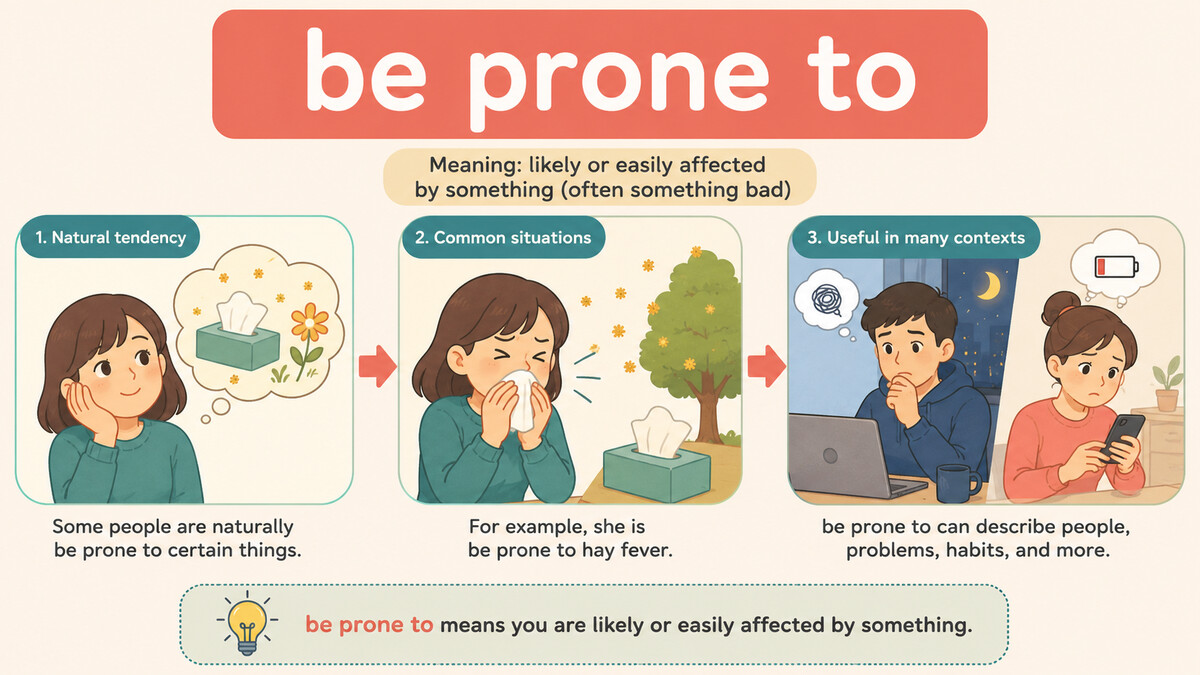 be prone to

Meaning: likely or easily affected by something (often something bad)

1. Natural tendency

Some people are naturally be prone to certain things.

2. Common situations

For example, she is be prone to hay fever.

3. Useful in many contexts

be prone to can describe people, problems, habits, and more.

be prone to means you are likely or easily affected by something.